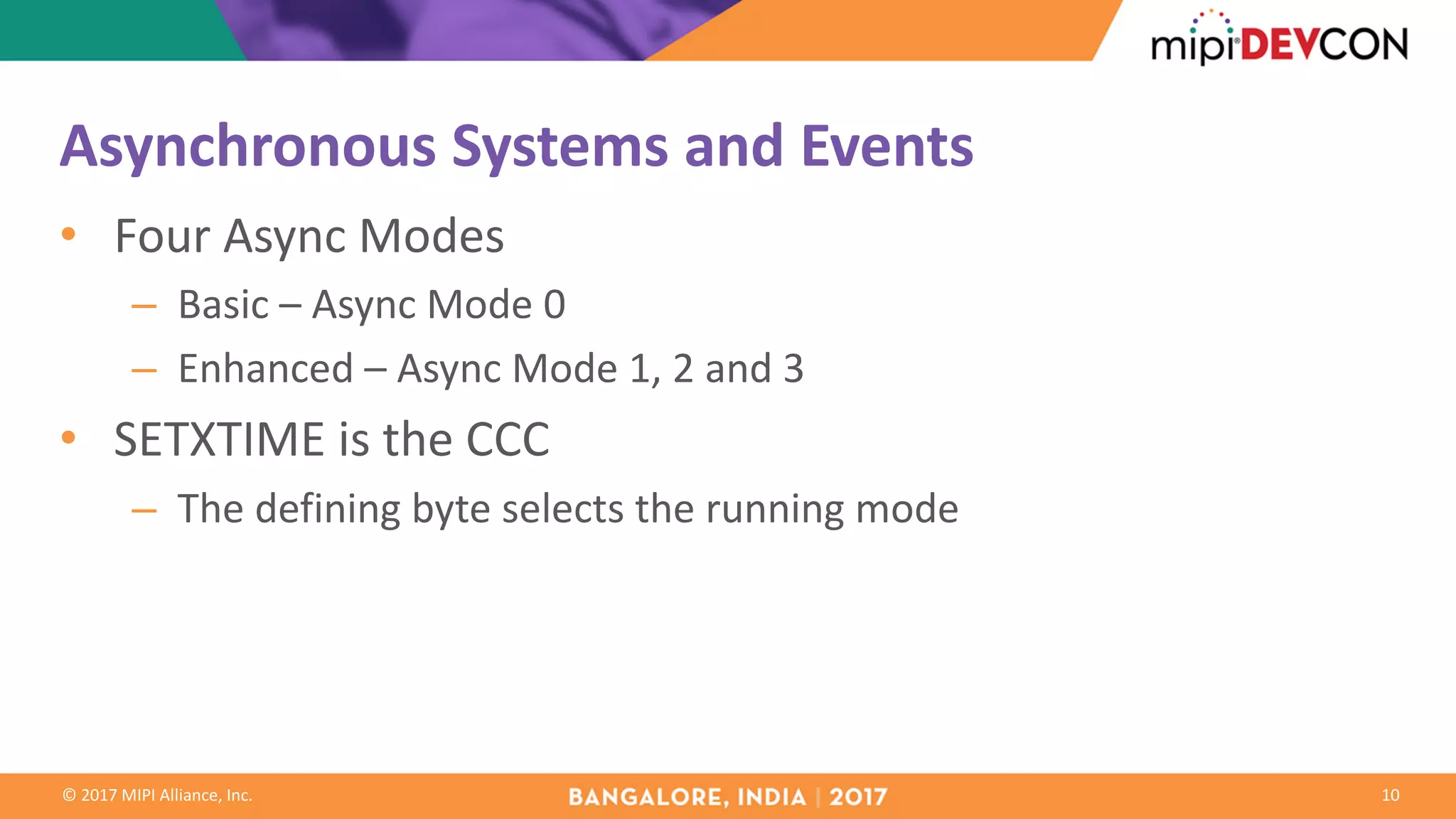 mipi DEVCON

Asynchronous Systems and Events

• Four Async Modes
  – Basic – Async Mode 0
  – Enhanced – Async Mode 1, 2 and 3
• SETXTIME is the CCC
  – The defining byte selects the running mode

© 2017 MIPI Alliance, Inc.   BANGALORE, INDIA | 2017   10